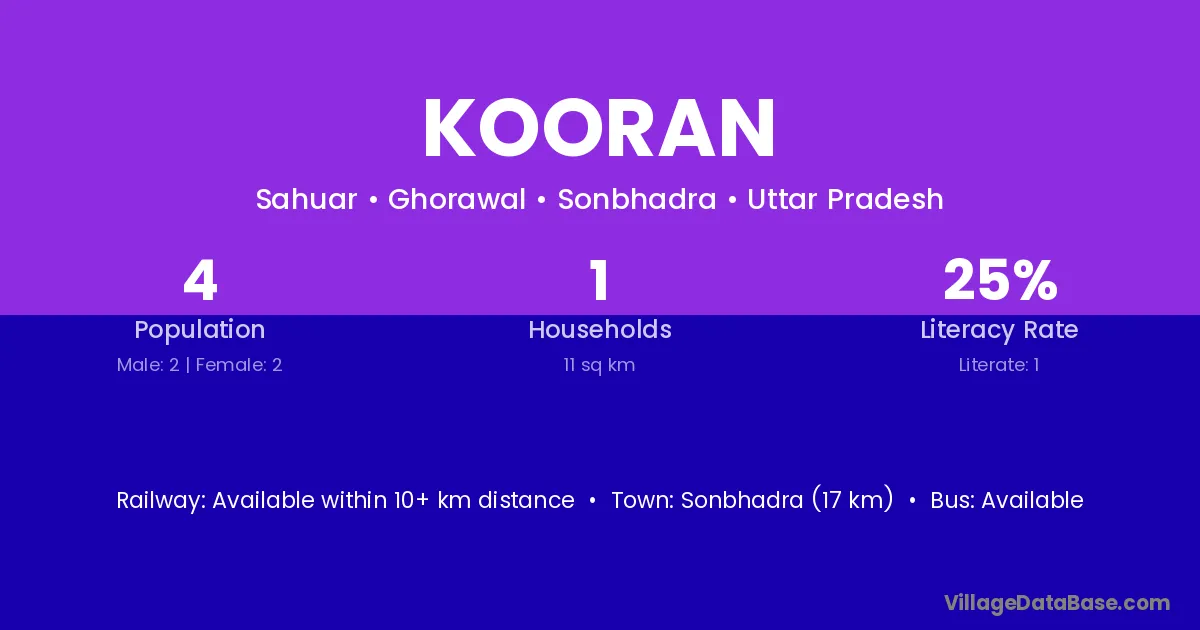 KOORAN

Sahuar • Ghorawal • Sonbhadra • Uttar Pradesh

4
Population
Male: 2 | Female: 2

1
Households
11 sq km

25%
Literacy Rate
Literate: 1

Railway: Available within 10+ km distance • Town: Sonbhadra (17 km) • Bus: Available

VillageDataBase.com